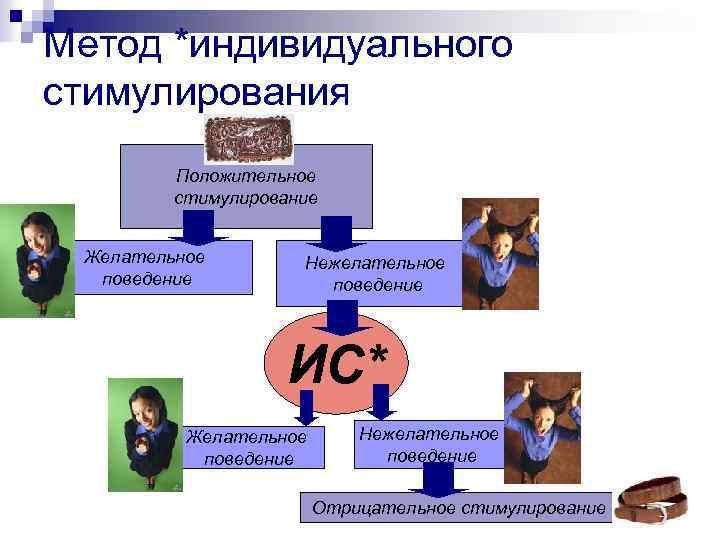 Метод *индивидуального стимулирования

Положительное стимулирование

Желательное поведение

Нежелательное поведение

ИС*

Желательное поведение

Нежелательное поведение

Отрицательное стимулирование